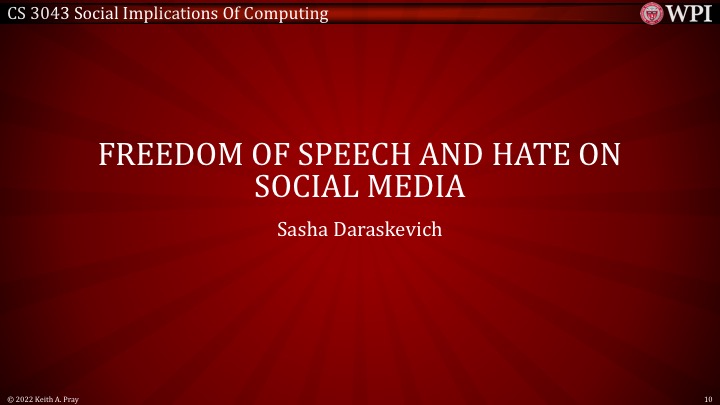 CS 3043 Social Implications Of Computing

WPI

FREEDOM OF SPEECH AND HATE ON SOCIAL MEDIA

Sasha Daraskevich

© 2022 Keith A. Pray

10